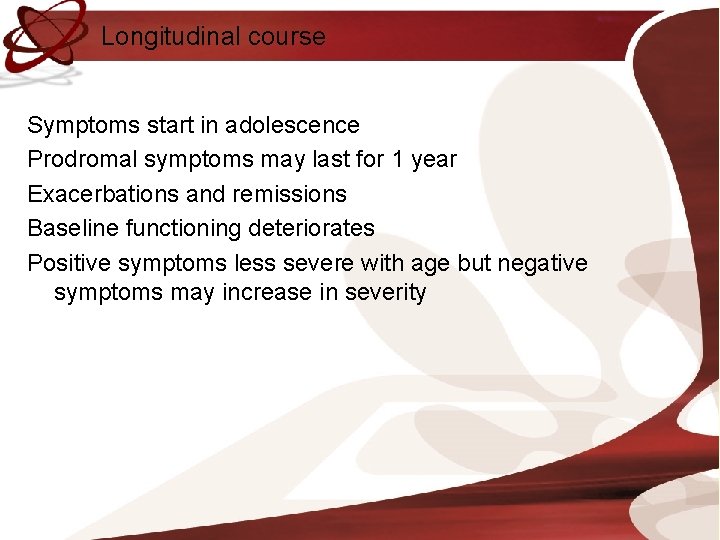 Longitudinal course

Symptoms start in adolescence
Prodromal symptoms may last for 1 year
Exacerbations and remissions
Baseline functioning deteriorates
Positive symptoms less severe with age but negative symptoms may increase in severity